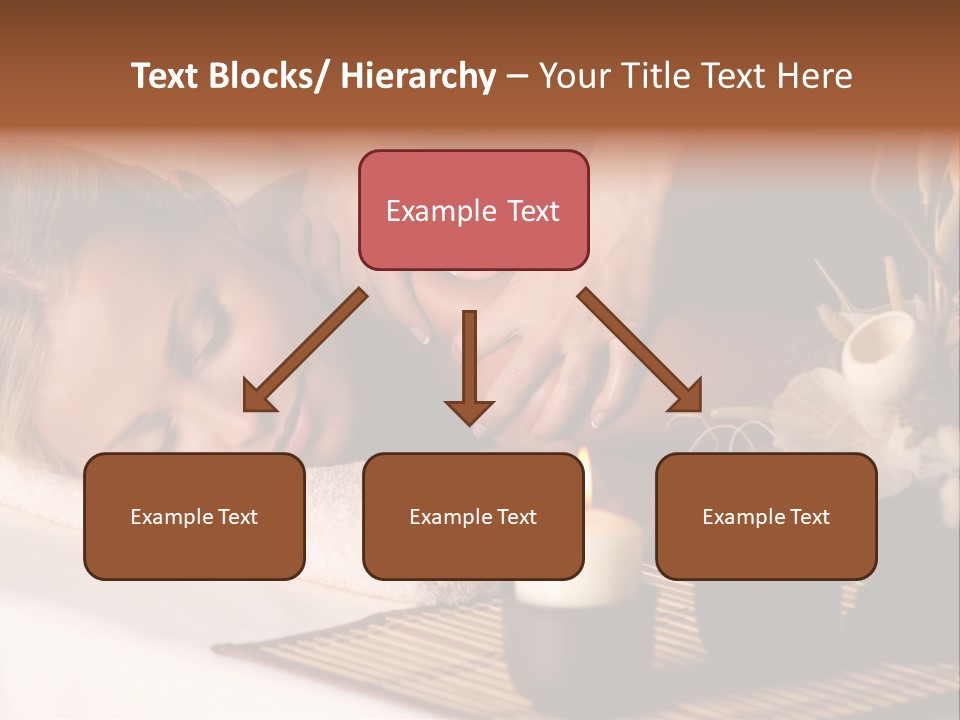 Text Blocks/ Hierarchy – Your Title Text Here

Example Text

Example Text

Example Text

Example Text